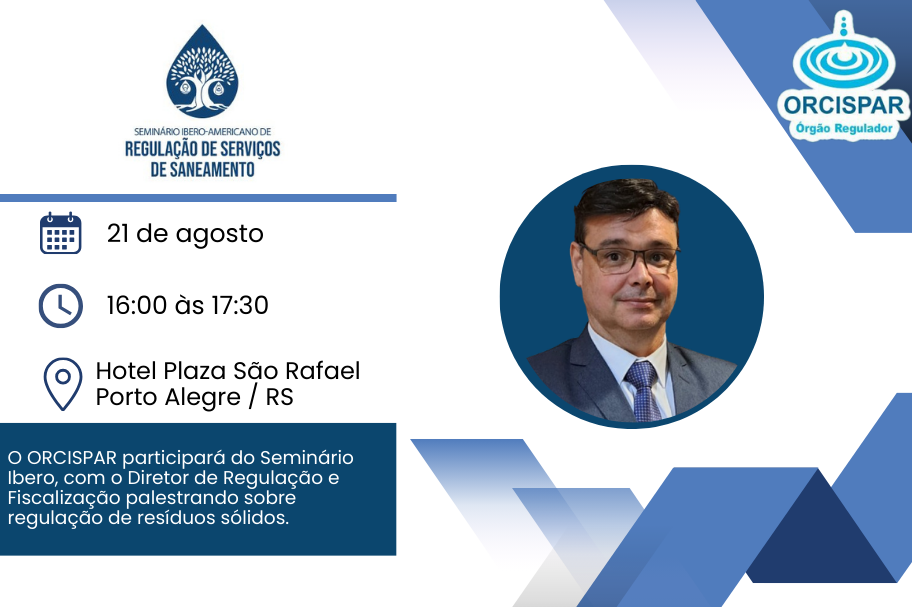 SEMINÁRIO IBERO-AMERICANO DE
REGULAÇÃO DE SERVIÇOS DE SANEAMENTO

ORCISPAR
Órgão Regulador

21 de agosto

16:00 às 17:30

Hotel Plaza São Rafael
Porto Alegre / RS

O ORCISPAR participará do Seminário Ibero, com o Diretor de Regulação e Fiscalização palestrando sobre regulação de resíduos sólidos.